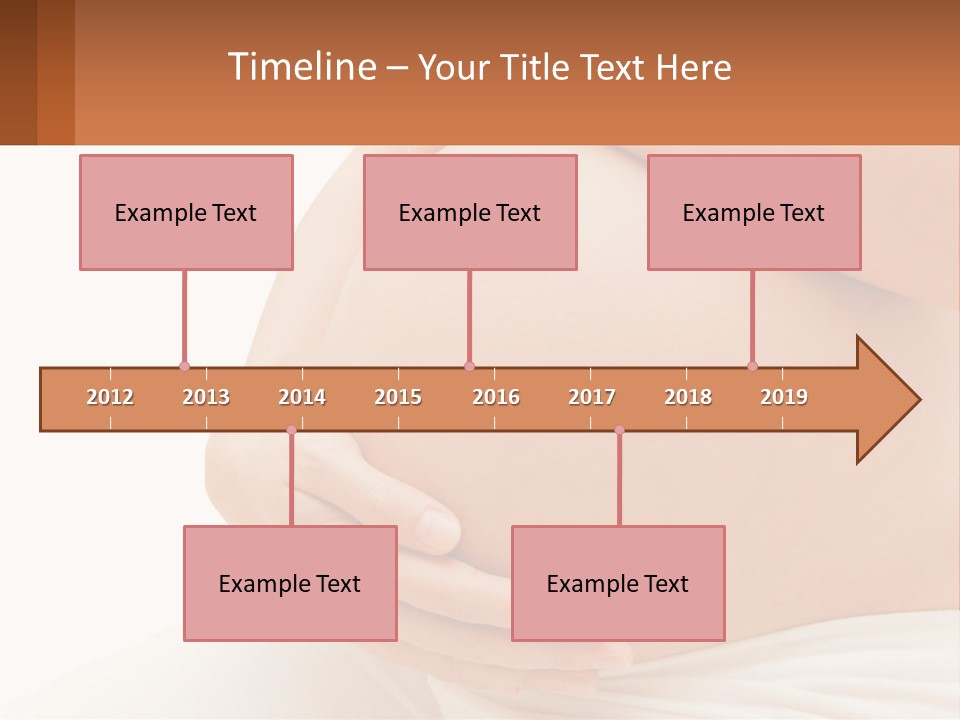 Timeline – Your Title Text Here

Example Text

Example Text

Example Text

2012 2013 2014 2015 2016 2017 2018 2019

Example Text

Example Text